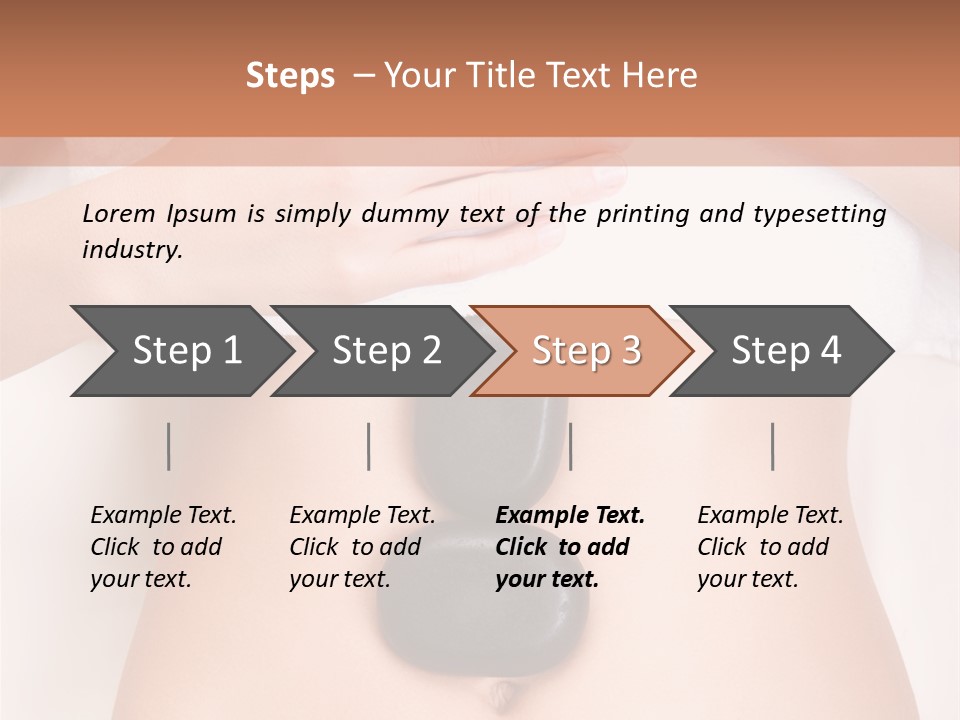 Steps – Your Title Text Here

Lorem Ipsum is simply dummy text of the printing and typesetting industry.

Step 1

Step 2

Step 3

Step 4

Example Text. Click to add your text.

Example Text. Click to add your text.

Example Text. Click to add your text.

Example Text. Click to add your text.